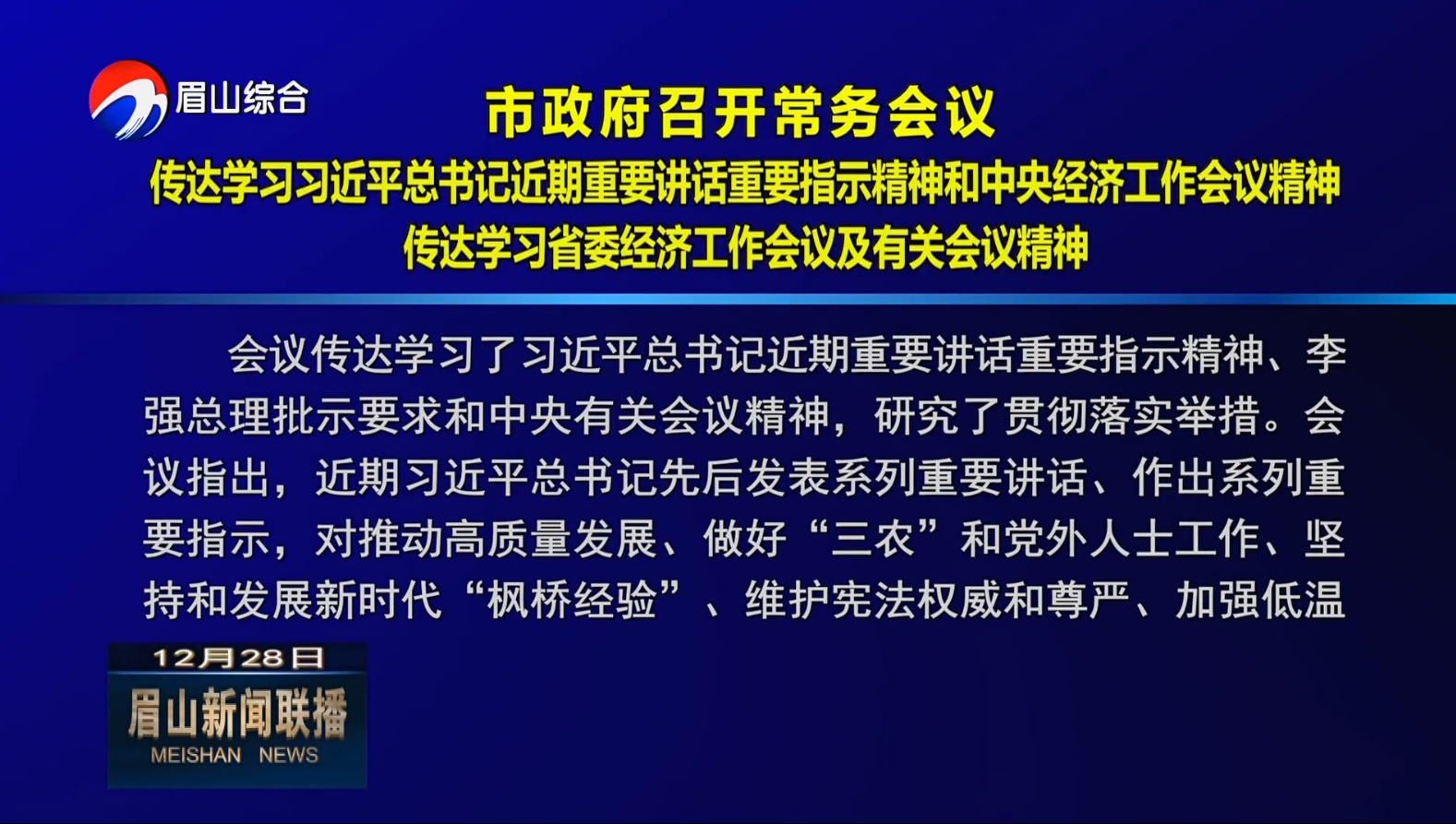 眉山综合

市政府召开常务会议
传达学习习近平总书记近期重要讲话重要指示精神和中央经济工作会议精神
传达学习省委经济工作会议及有关会议精神

会议传达学习了习近平总书记近期重要讲话重要指示精神、李强总理批示要求和中央有关会议精神，研究了贯彻落实举措。会议指出，近期习近平总书记先后发表系列重要讲话、作出系列重要指示，对推动高质量发展、做好“三农”和党外人士工作、坚持和发展新时代“枫桥经验”、维护宪法权威和尊严、加强低温

12月28日
眉山新闻联播
MEISHAN NEWS